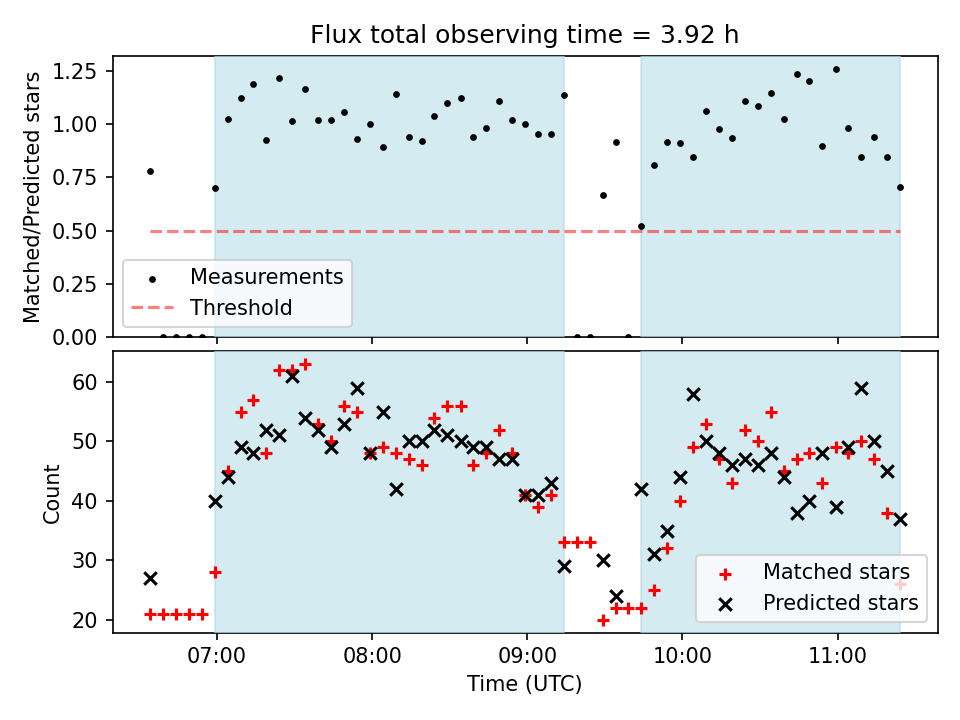 Flux total observing time = 3.92 h

Matched/Predicted stars

1.25
1.00
0.75
0.50
0.25
0.00

Measurements
Threshold

Count

60
50
40
30
20

Matched stars
Predicted stars

07:00
08:00
09:00
10:00
11:00

Time (UTC)